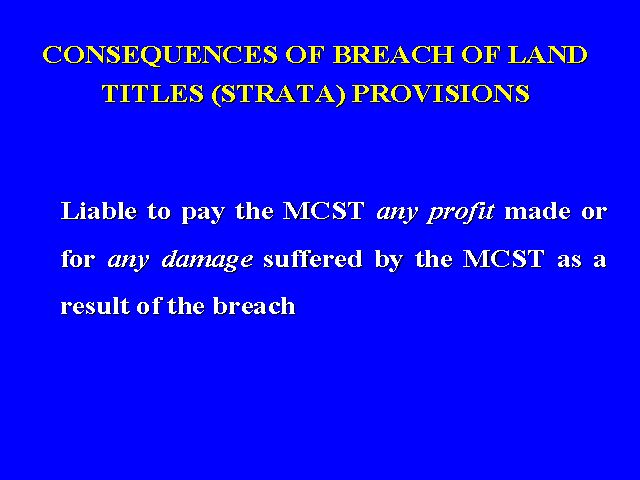 CONSEQUENCES OF BREACH OF LAND TITLES (STRATA) PROVISIONS

Liable to pay the MCST any profit made or for any damage suffered by the MCST as a result of the breach